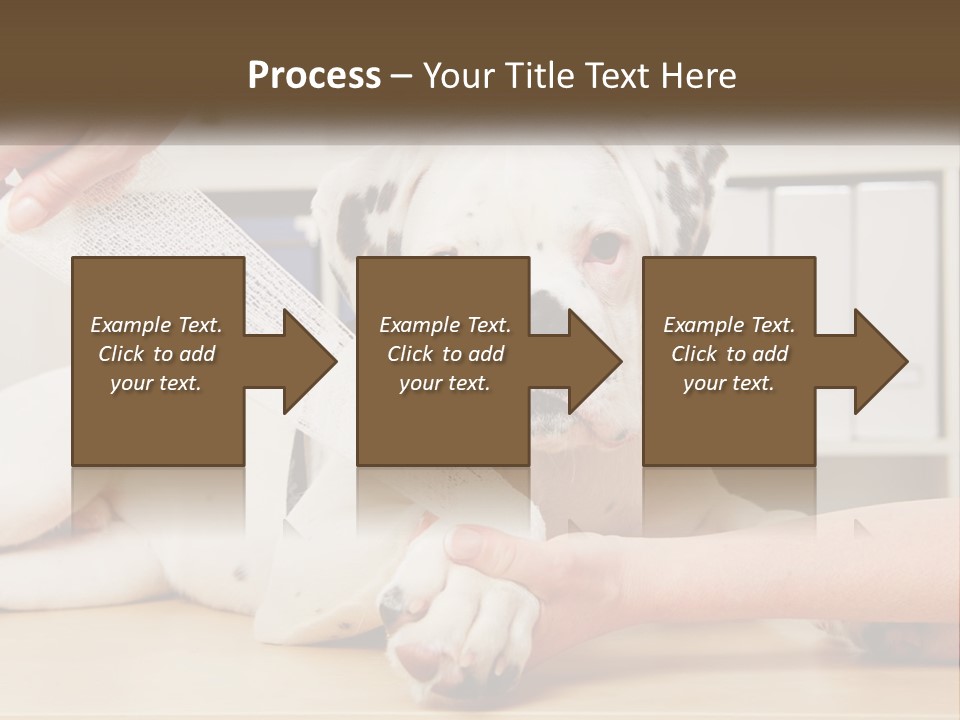 Process – Your Title Text Here

Example Text. Click to add your text.

Example Text. Click to add your text.

Example Text. Click to add your text.